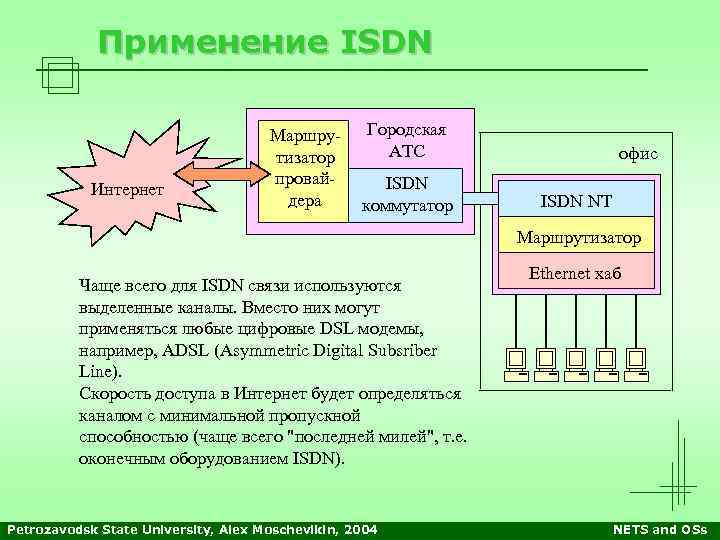 Применение ISDN

Интернет

Маршрутизатор провайдера

Городская АТС

ISDN коммутатор

офис

ISDN NT

Маршрутизатор

Ethernet хаб

Чаще всего для ISDN связи используются выделенные каналы. Вместо них могут применяться любые цифровые DSL модемы, например, ADSL (Asymmetric Digital Subsriber Line).
Скорость доступа в Интернет будет определяться каналом с минимальной пропускной способностью (чаще всего "последней милей", т.е. оконечным оборудованием ISDN).

Petrozavodsk State University, Alex Moschevikin, 2004

NETS and OSs